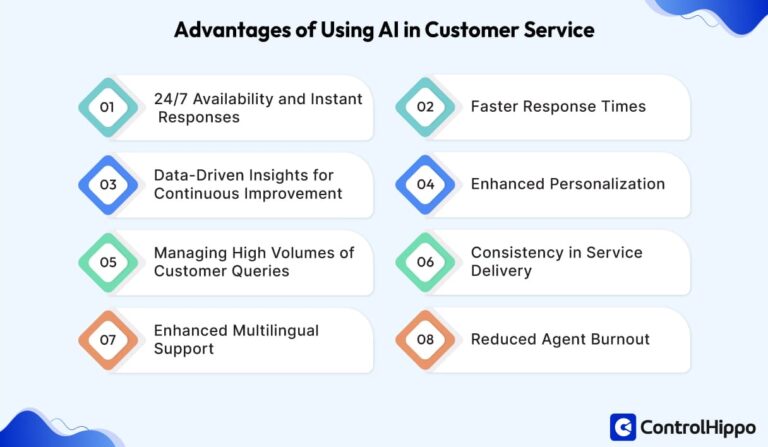 Advantages of Using AI in Customer Service

01 24/7 Availability and Instant Responses

02 Faster Response Times

03 Data-Driven Insights for Continuous Improvement

04 Enhanced Personalization

05 Managing High Volumes of Customer Queries

06 Consistency in Service Delivery

07 Enhanced Multilingual Support

08 Reduced Agent Burnout

ControlHippo